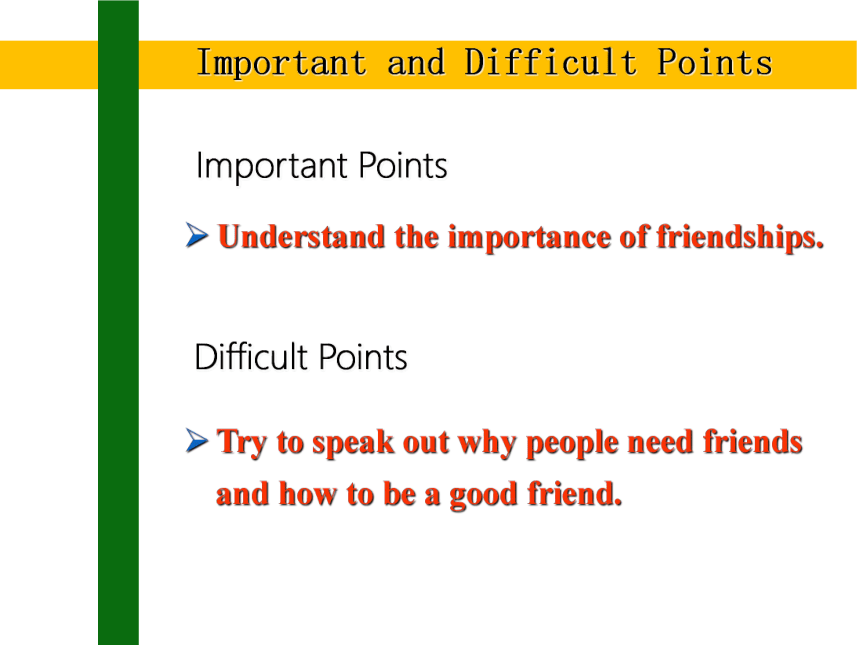 Important and Difficult Points

Important Points

➢ Understand the importance of friendships.

Difficult Points

➢ Try to speak out why people need friends and how to be a good friend.